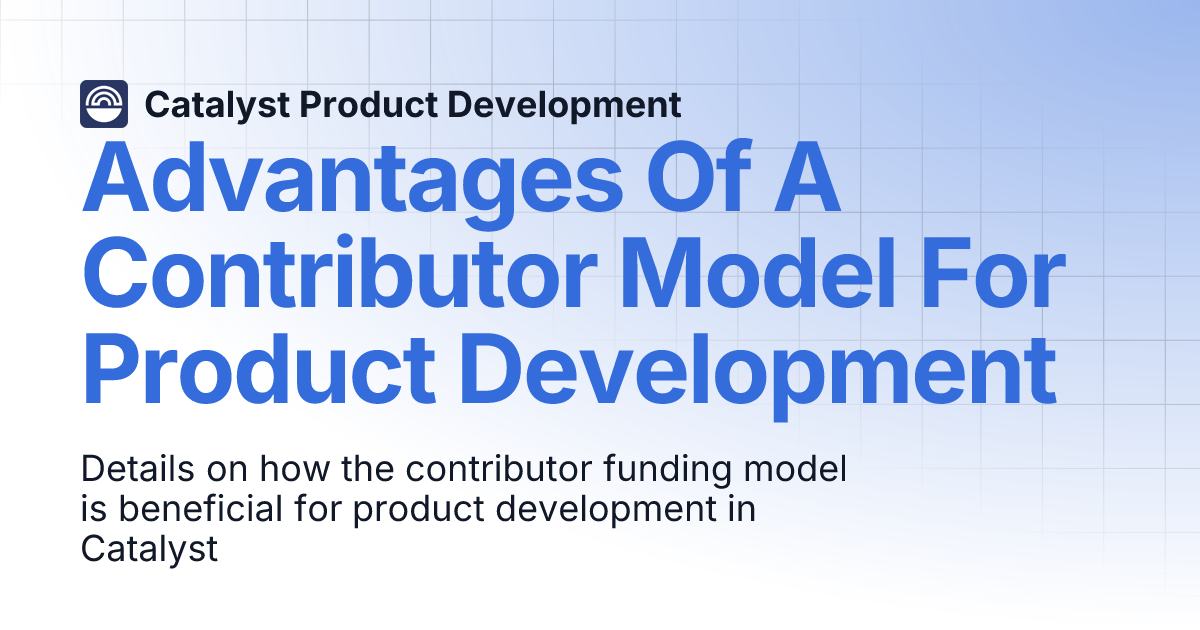 Catalyst Product Development

Advantages Of A Contributor Model For Product Development

Details on how the contributor funding model is beneficial for product development in Catalyst